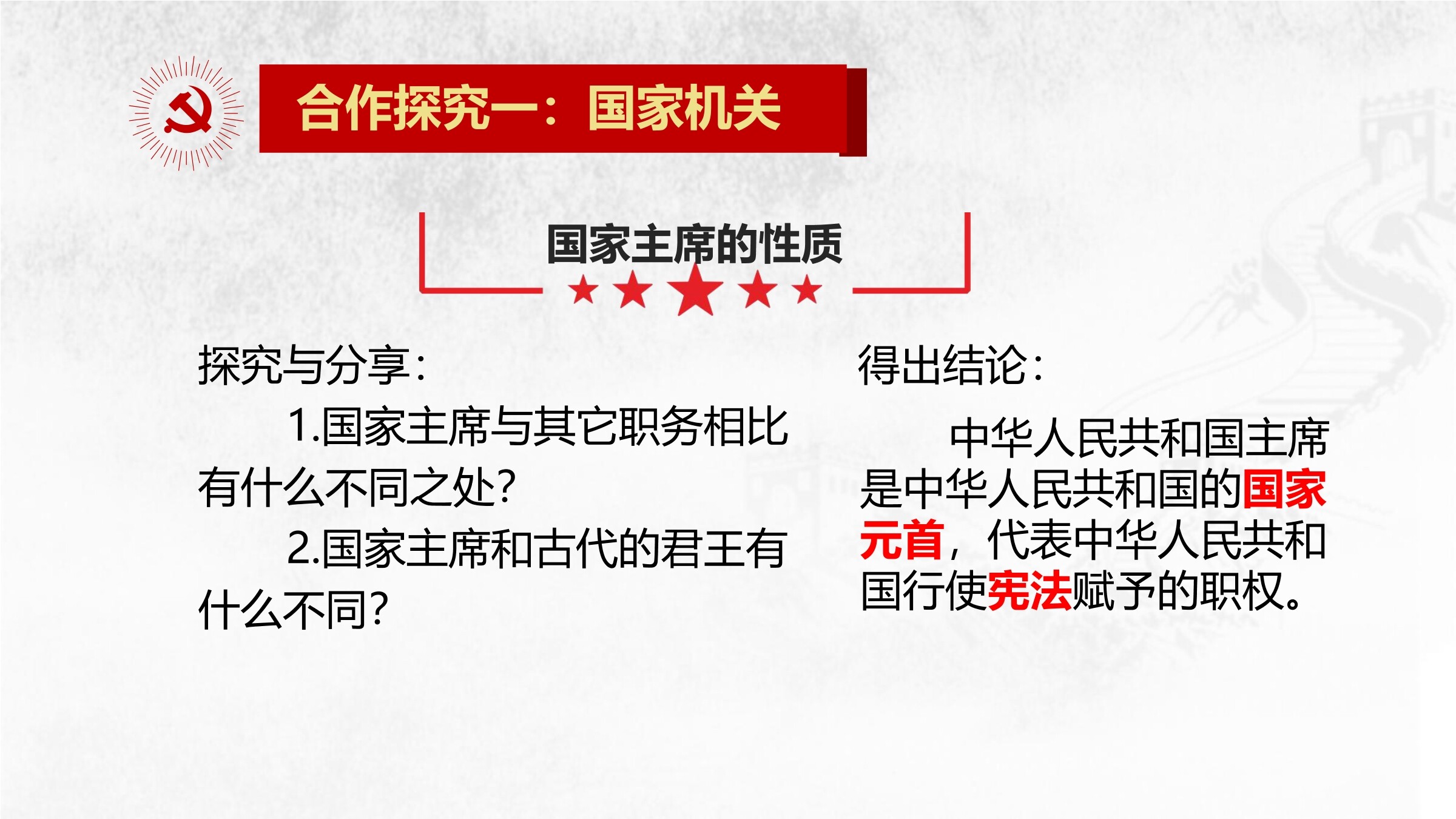 合作探究一：国家机关

国家主席的性质

探究与分享：

1.国家主席与其它职务相比有什么不同之处？

2.国家主席和古代的君王有什么不同？

得出结论：

中华人民共和国主席是中华人民共和国的国家元首，代表中华人民共和国行使宪法赋予的职权。